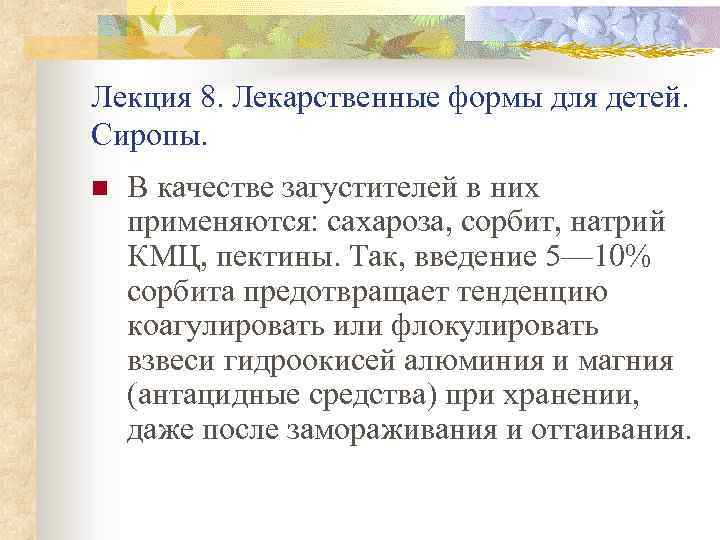 Лекция 8. Лекарственные формы для детей. Сиропы.

В качестве загустителей в них применяются: сахароза, сорбит, натрий КМЦ, пектины. Так, введение 5—10% сорбита предотвращает тенденцию коагулировать или флокулировать взвеси гидроокисей алюминия и магния (антацидные средства) при хранении, даже после замораживания и оттаивания.